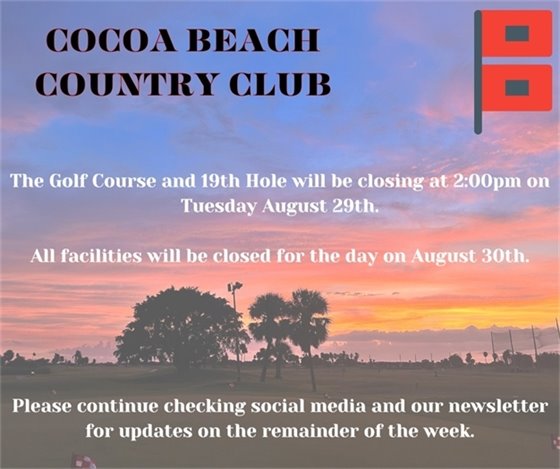 COCOA BEACH COUNTRY CLUB

The Golf Course and 19th Hole will be closing at 2:00pm on Tuesday August 29th.

All facilities will be closed for the day on August 30th.

Please continue checking social media and our newsletter for updates on the remainder of the week.